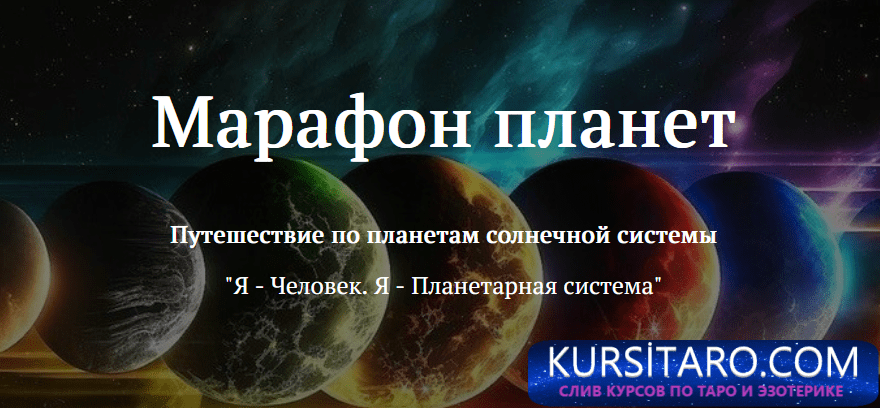 Марафон планет

Путешествие по планетам солнечной системы

"Я - Человек. Я - Планетарная система"

KURSİTARO.COM
СЛИВ КУРСОВ ПО ТАРО И ЭЗОТЕРИКЕ